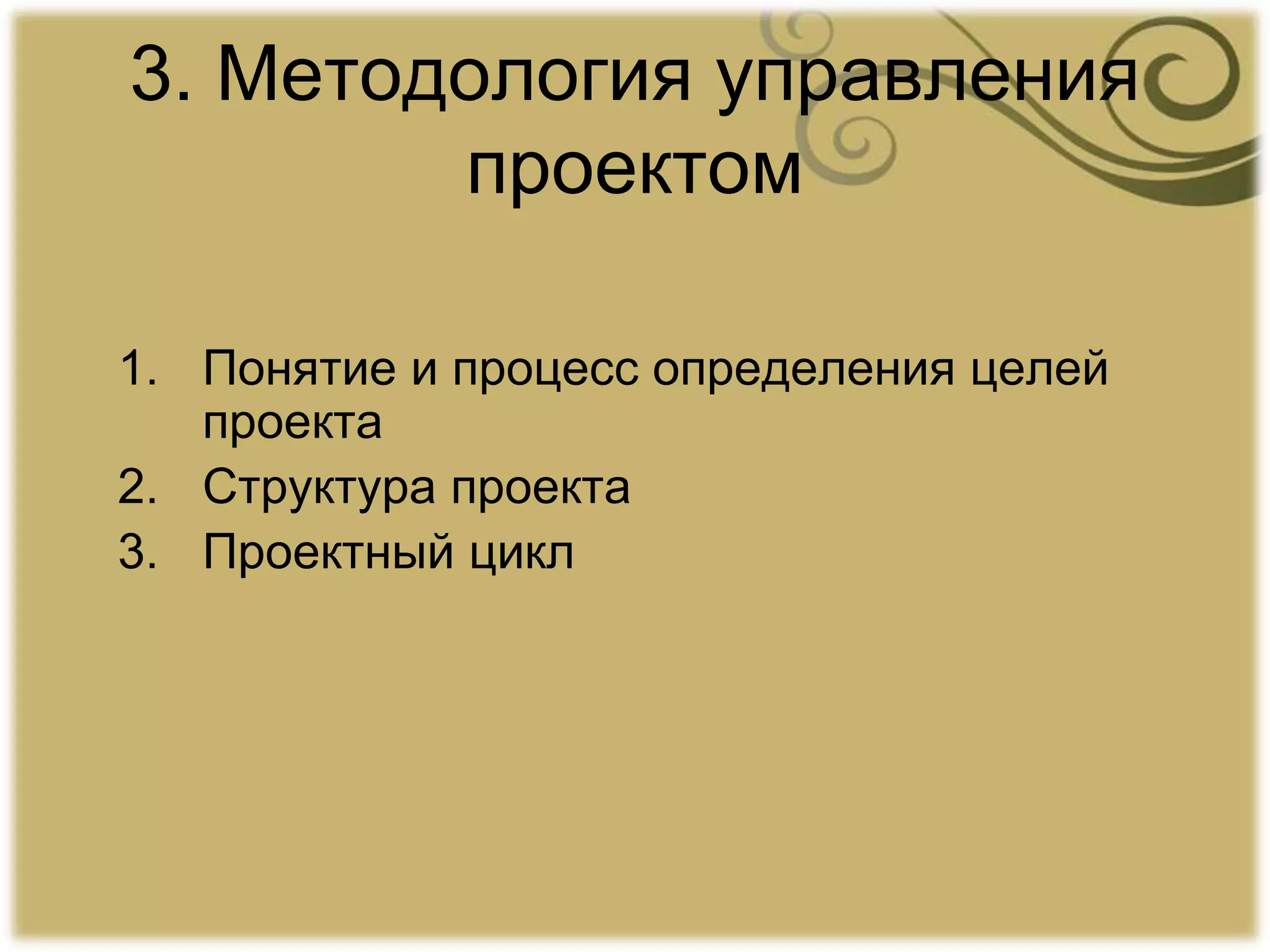 3. Методология управления проектом

1. Понятие и процесс определения целей проекта
2. Структура проекта
3. Проектный цикл